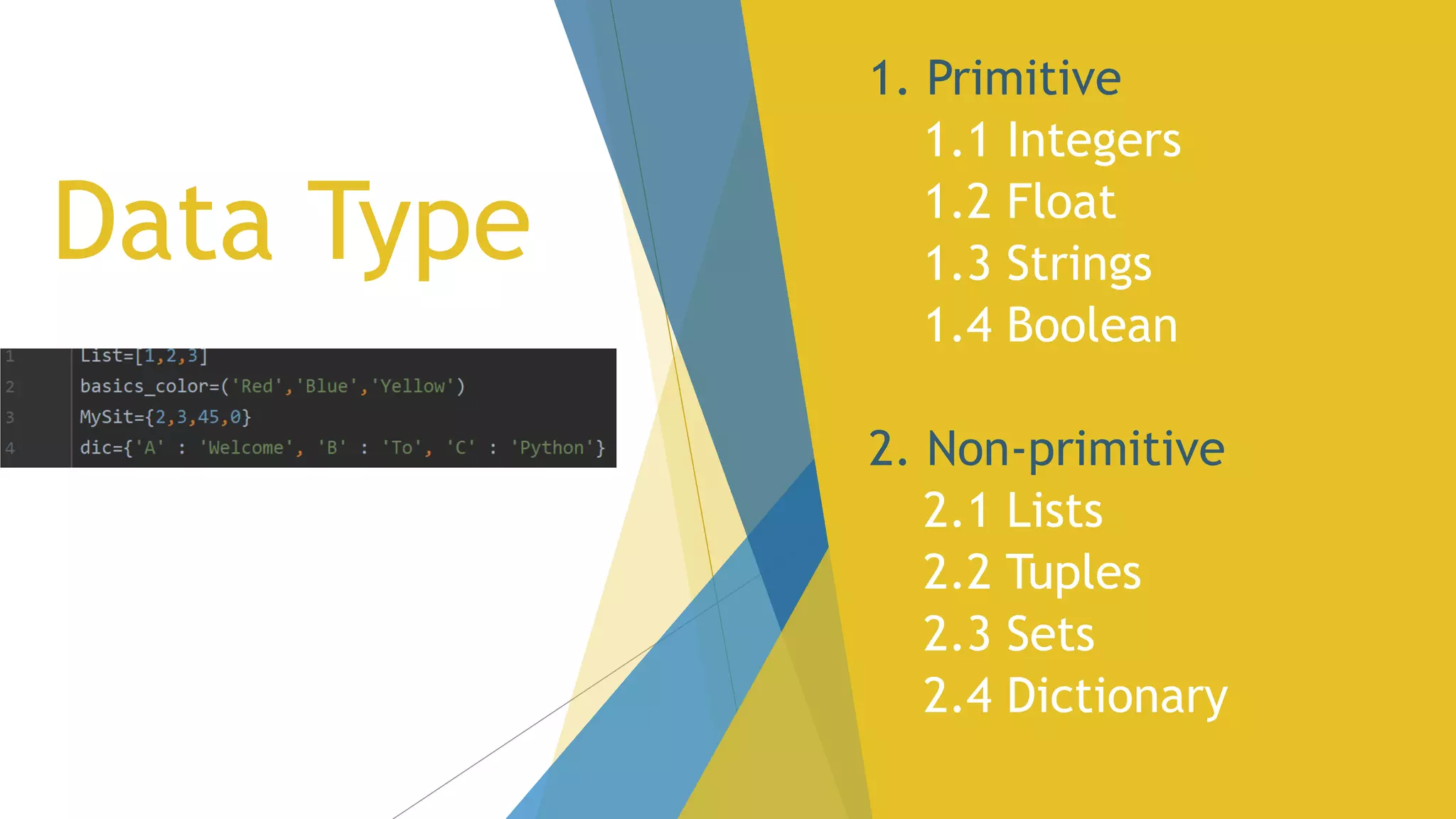 Data Type

1 List=[1,2,3]
2 basics_color=('Red','Blue','Yellow')
3 MySit={2,3,45,0}
4 dic={'A' : 'Welcome', 'B' : 'To', 'C' : 'Python'}

1. Primitive
1.1 Integers
1.2 Float
1.3 Strings
1.4 Boolean

2. Non-primitive
2.1 Lists
2.2 Tuples
2.3 Sets
2.4 Dictionary